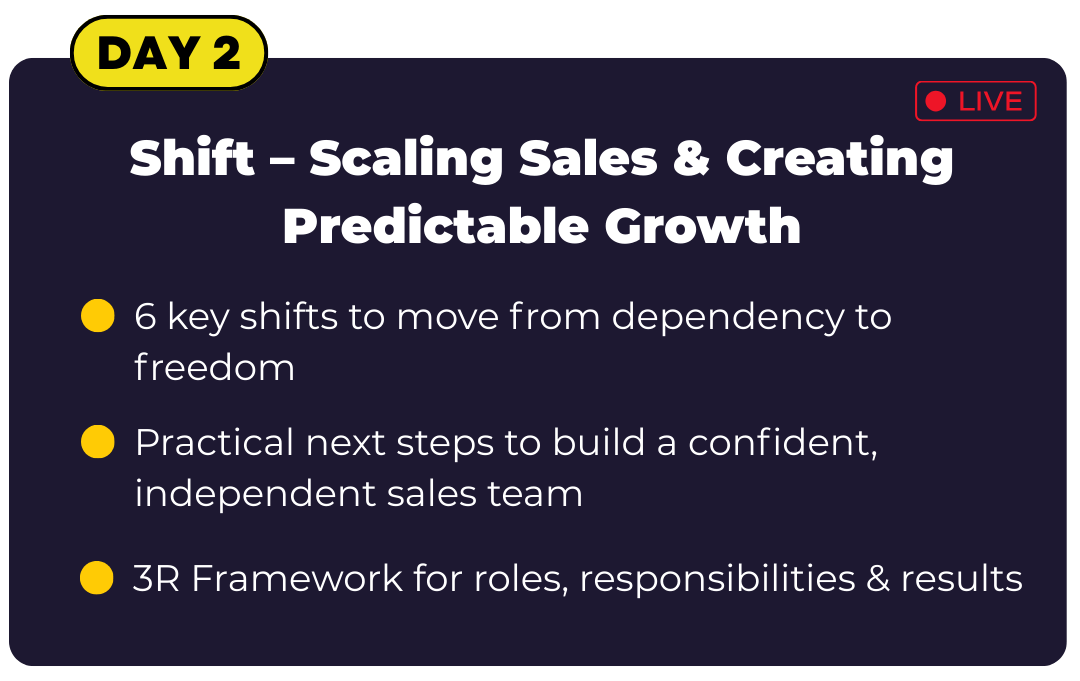 DAY 2

LIVE

Shift – Scaling Sales & Creating Predictable Growth

6 key shifts to move from dependency to freedom

Practical next steps to build a confident, independent sales team

3R Framework for roles, responsibilities & results